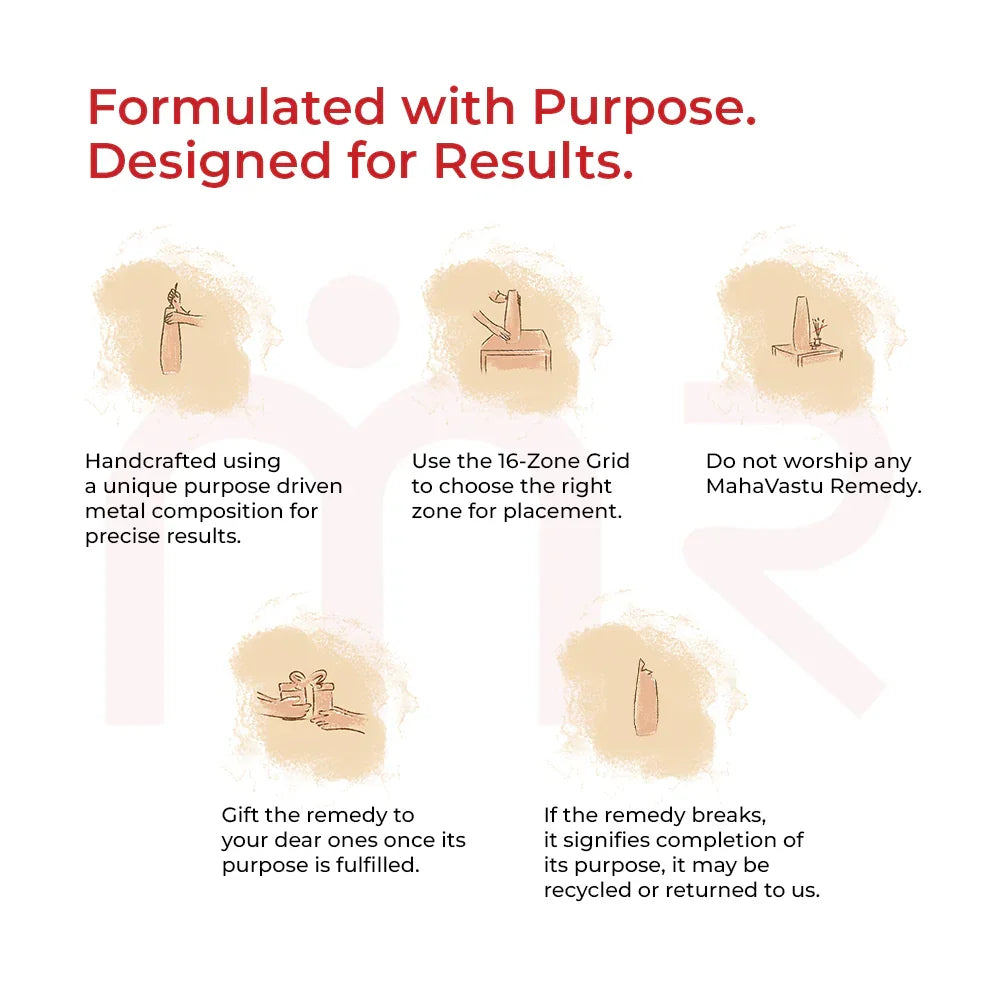 Formulated with Purpose.
Designed for Results.

Handcrafted using a unique purpose driven metal composition for precise results.

Use the 16-Zone Grid to choose the right zone for placement.

Do not worship any MahaVastu Remedy.

Gift the remedy to your dear ones once its purpose is fulfilled.

If the remedy breaks, it signifies completion of its purpose, it may be recycled or returned to us.